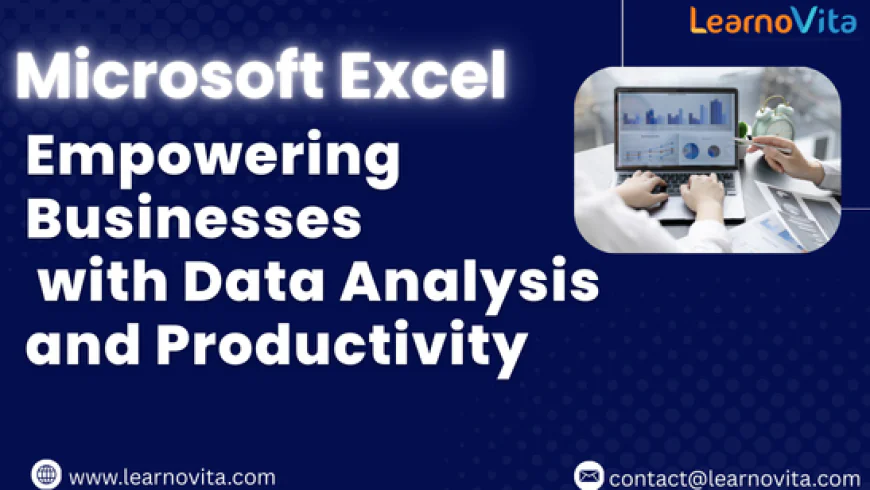 LearnoVita

Microsoft Excel

Empowering Businesses with Data Analysis and Productivity

www.learnovita.com

contact@learnovita.com